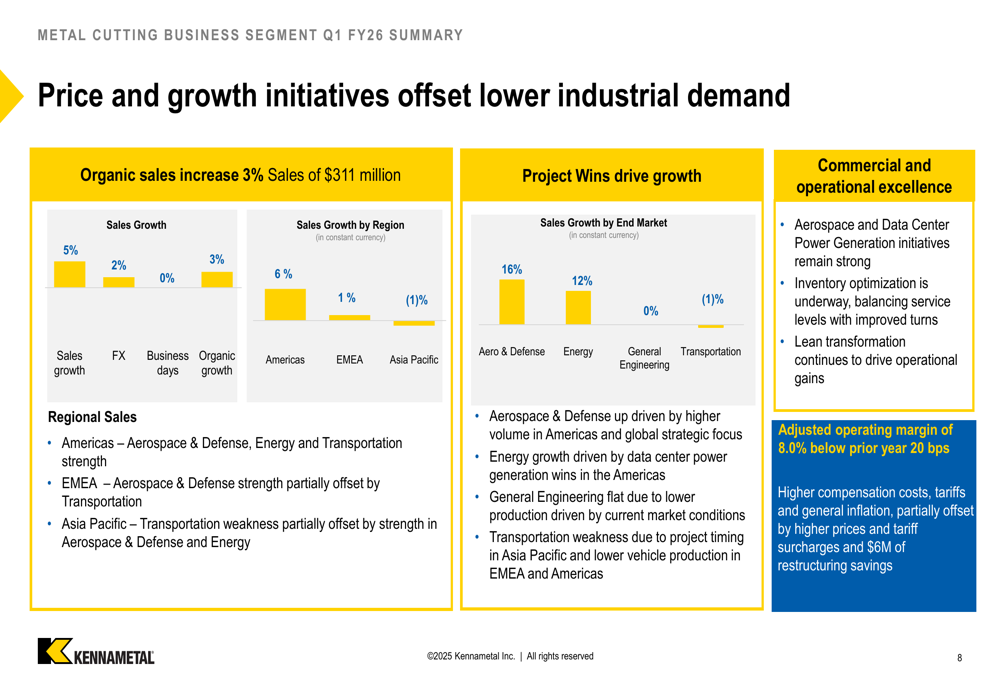 METAL CUTTING BUSINESS SEGMENT Q1 FY26 SUMMARY

Price and growth initiatives offset lower industrial demand

Organic sales increase 3% Sales of $311 million

Sales Growth

5%
2%
0%
3%

Sales growth
FX
Business days
Organic growth

Sales Growth by Region
(in constant currency)

6 %
1 %
(1)%

Americas
EMEA
Asia Pacific

Regional Sales

• Americas – Aerospace & Defense, Energy and Transportation strength
• EMEA – Aerospace & Defense strength partially offset by Transportation
• Asia Pacific – Transportation weakness partially offset by strength in Aerospace & Defense and Energy

Project Wins drive growth

Sales Growth by End Market
(in constant currency)

16%
12%
0%
(1)%

Aero & Defense
Energy
General Engineering
Transportation

• Aerospace & Defense up driven by higher volume in Americas and global strategic focus
• Energy growth driven by data center power generation wins in the Americas
• General Engineering flat due to lower production driven by current market conditions
• Transportation weakness due to project timing in Asia Pacific and lower vehicle production in EMEA and Americas

Commercial and operational excellence

• Aerospace and Data Center Power Generation initiatives remain strong
• Inventory optimization is underway, balancing service levels with improved turns
• Lean transformation continues to drive operational gains

Adjusted operating margin of 8.0% below prior year 20 bps

Higher compensation costs, tariffs and general inflation, partially offset by higher prices and tariff surcharges and $6M of restructuring savings

KENNAMETAL

©2025 Kennametal Inc. | All rights reserved

8